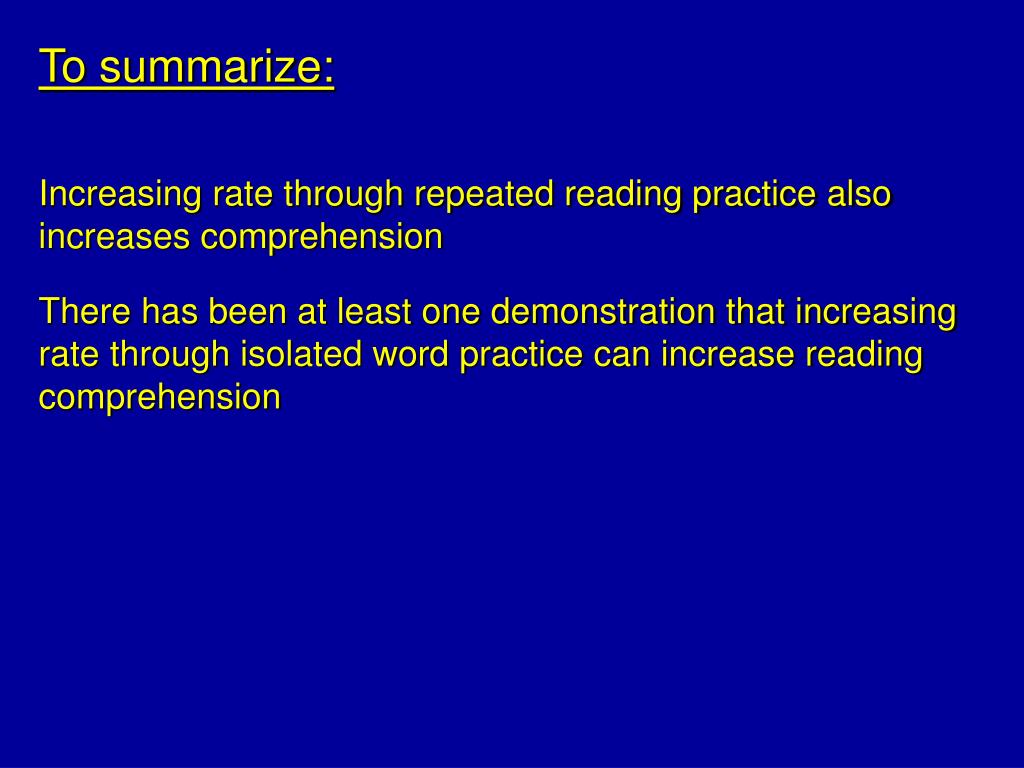 To summarize:

Increasing rate through repeated reading practice also increases comprehension

There has been at least one demonstration that increasing rate through isolated word practice can increase reading comprehension